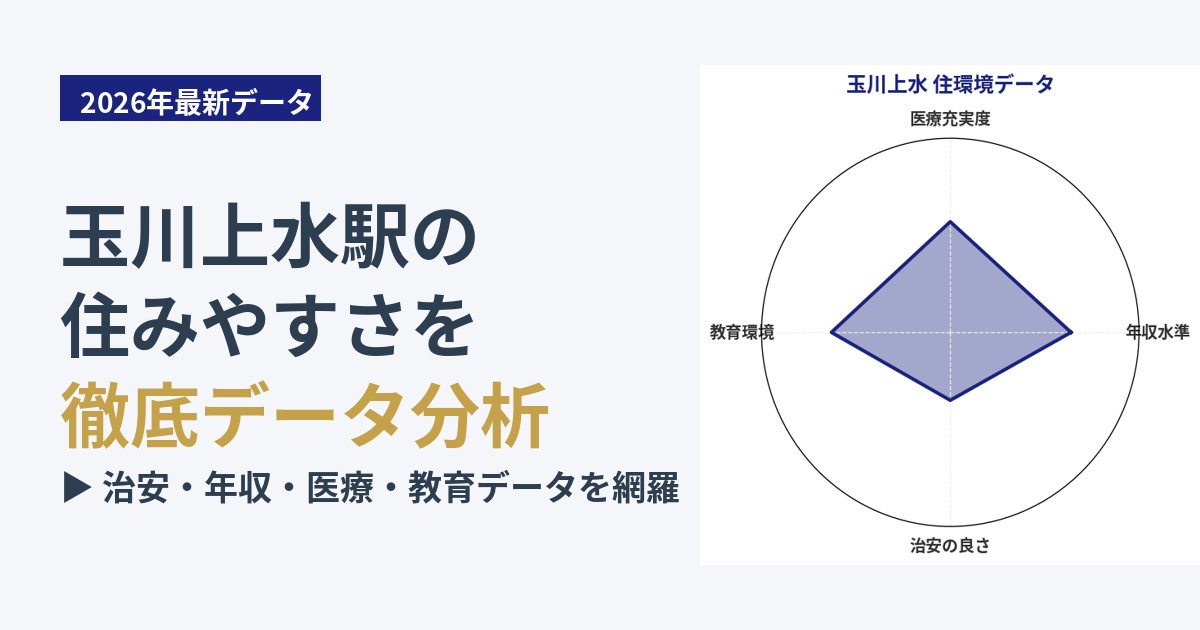 2026年最新データ

玉川上水駅の
住みやすさを
徹底データ分析

▶ 治安・年収・医療・教育データを網羅

玉川上水 住環境データ

医療充実度

年収水準

治安の良さ

教育環境